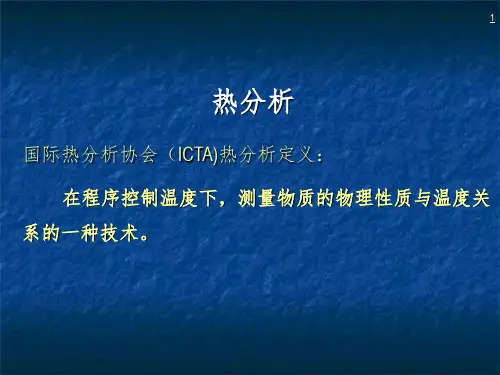 1

热分析

国际热分析协会（ICTA)热分析定义：

在程序控制温度下，测量物质的物理性质与温度关系的一种技术。